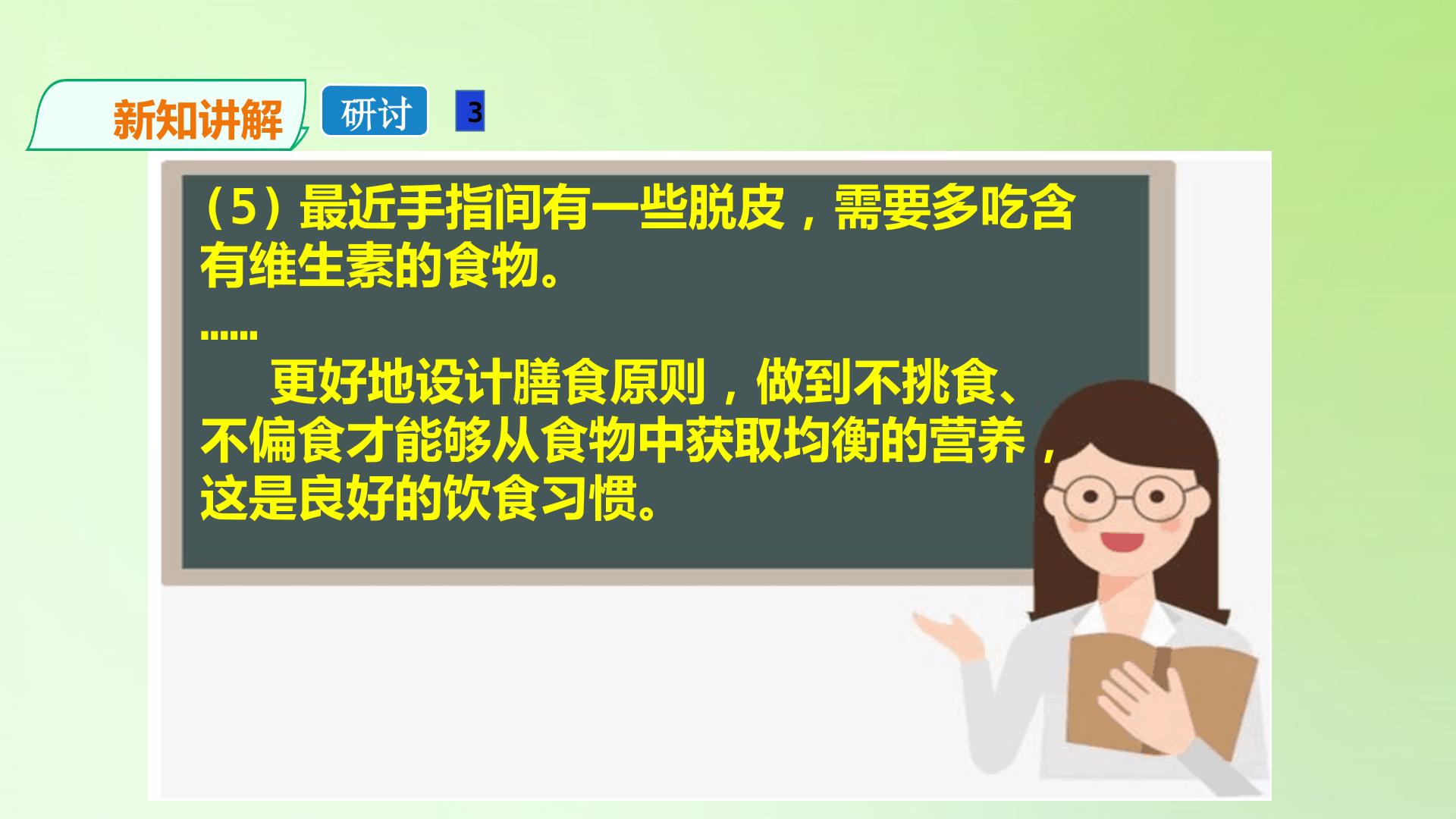 新知讲解 研讨 3

（5）最近手指间有一些脱皮，需要多吃含有维生素的食物。

……

更好地设计膳食原则，做到不挑食、不偏食才能够从食物中获取均衡的营养，这是良好的饮食习惯。